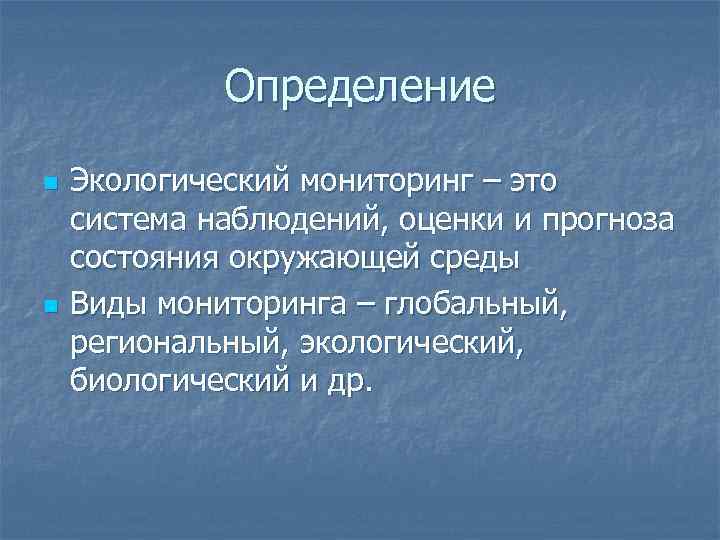 Определение

Экологический мониторинг – это система наблюдений, оценки и прогноза состояния окружающей среды

Виды мониторинга – глобальный, региональный, экологический, биологический и др.